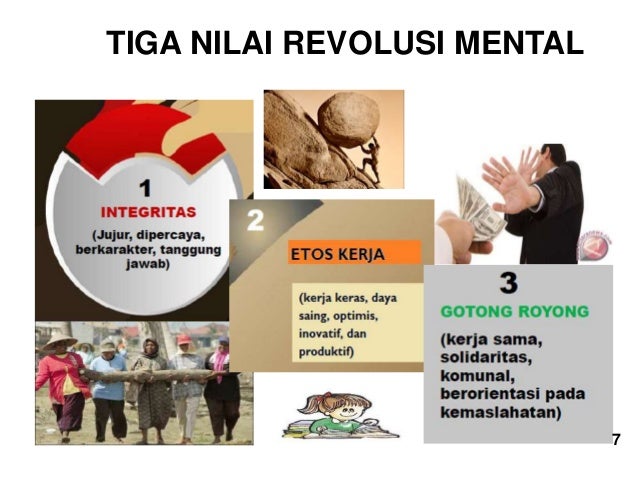 TIGA NILAI REVOLUSI MENTAL

1
INTEGRITAS
(Jujur, dipercaya, berkarakter, tanggung jawab)

2
ETOS KERJA
(kerja keras, daya saing, optimis, inovatif, dan produktif)

3
GOTONG ROYONG
(kerja sama, solidaritas, komunal, berorientasi pada kemaslahatan)

7